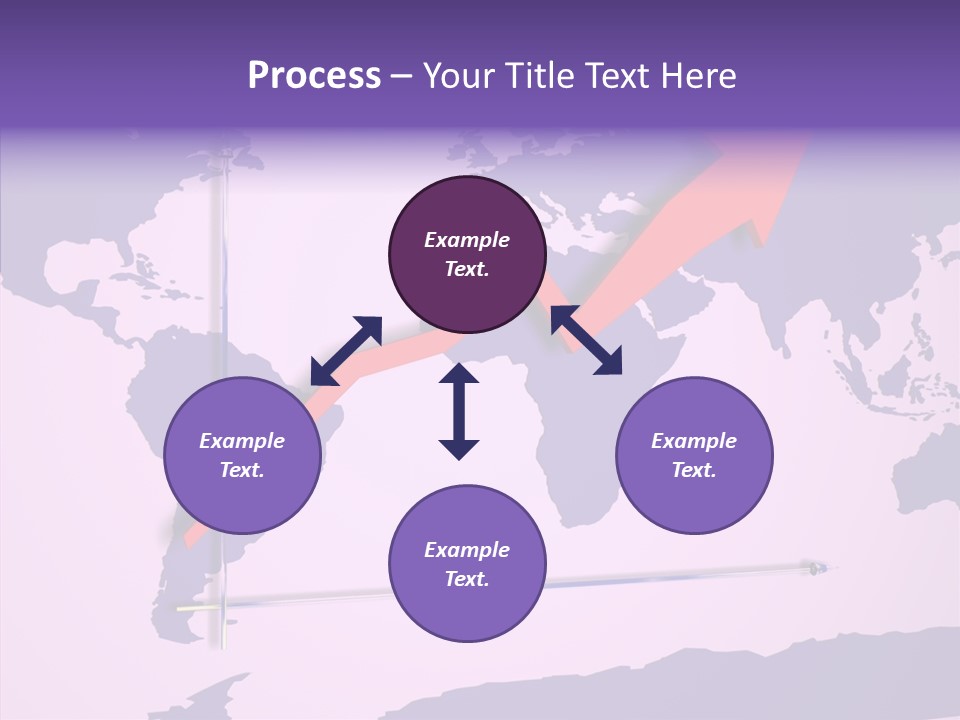 Process – Your Title Text Here

Example Text.

Example Text.

Example Text.

Example Text.